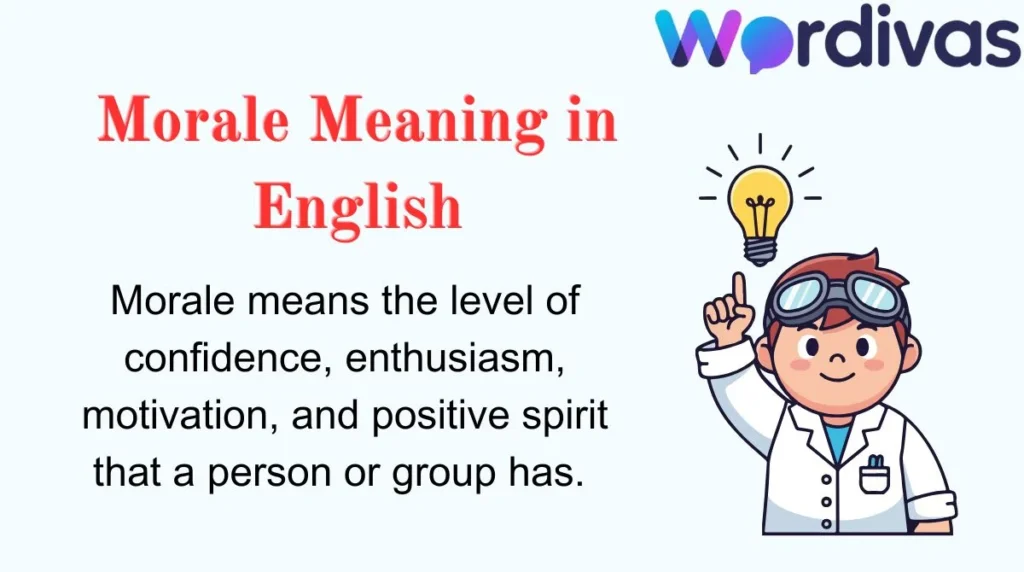 Wordivas

Morale Meaning in English

Morale means the level of confidence, enthusiasm, motivation, and positive spirit that a person or group has.